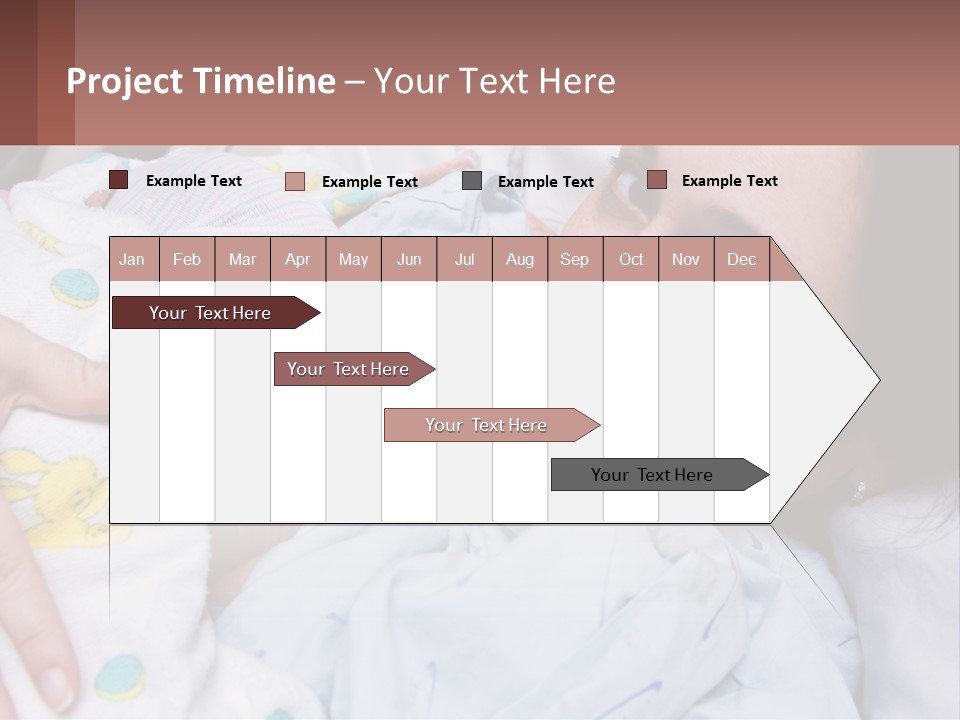 Project Timeline – Your Text Here

Example Text
Example Text
Example Text
Example Text

| Jan | Feb | Mar | Apr | May | Jun | Jul | Aug | Sep | Oct | Nov | Dec |
|---|---|---|---|---|---|---|---|---|---|---|---|

Your Text Here

Your Text Here

Your Text Here

Your Text Here